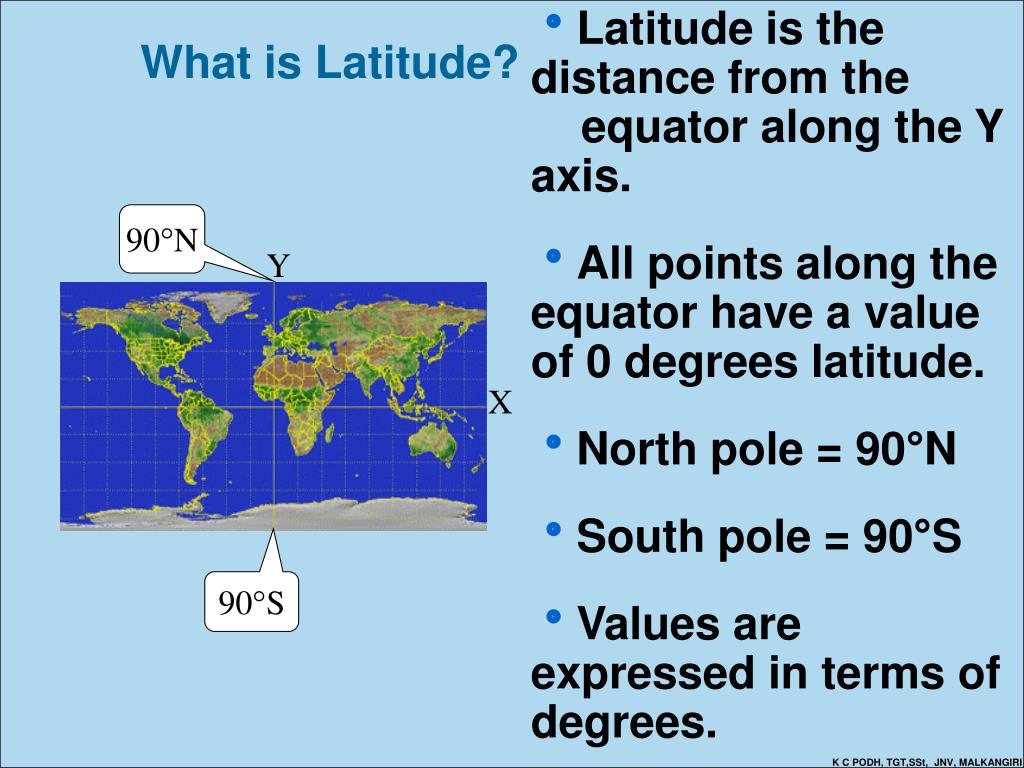 What is Latitude?

90°N

Y

X

90°S

• Latitude is the distance from the equator along the Y axis.

• All points along the equator have a value of 0 degrees latitude.

• North pole = 90°N

• South pole = 90°S

• Values are expressed in terms of degrees.

K C PODH, TGT,SSt, JNV, MALKANGIRI